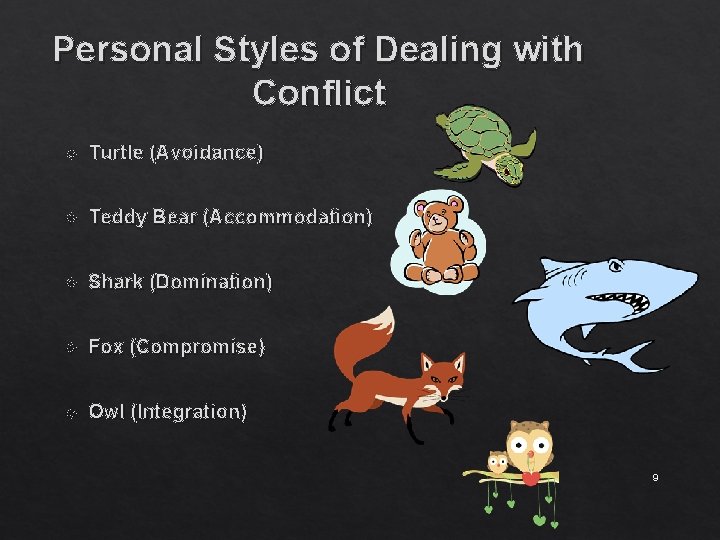 Personal Styles of Dealing with Conflict

Turtle (Avoidance)

Teddy Bear (Accommodation)

Shark (Domination)

Fox (Compromise)

Owl (Integration)

9